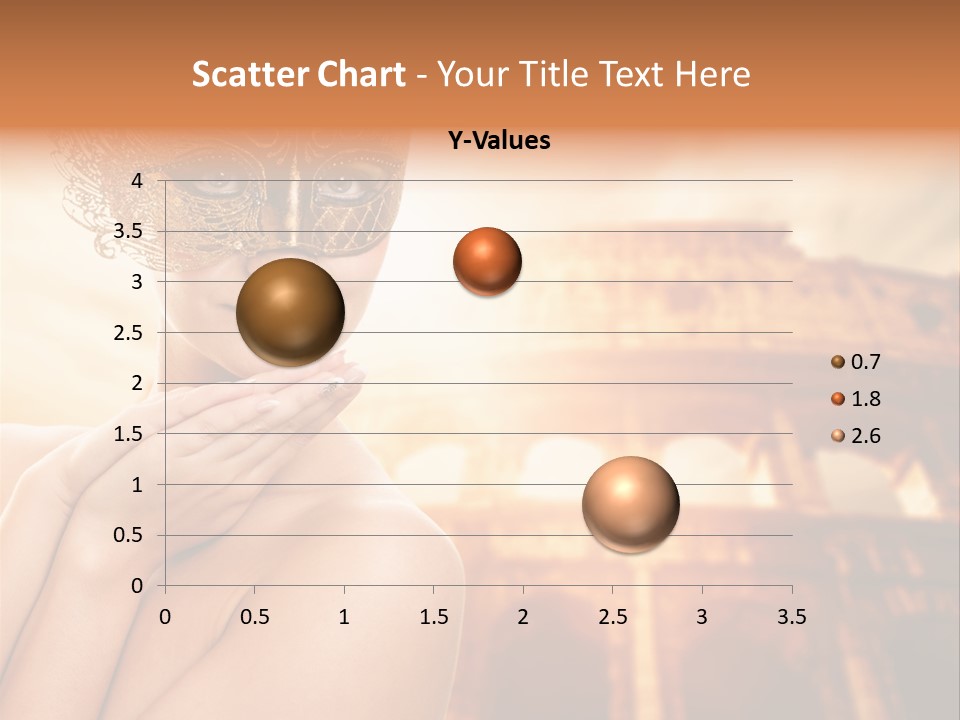 Scatter Chart - Your Title Text Here

Y-Values

4
3.5
3
2.5
2
1.5
1
0.5
0

0 0.5 1 1.5 2 2.5 3 3.5

0.7
1.8
2.6